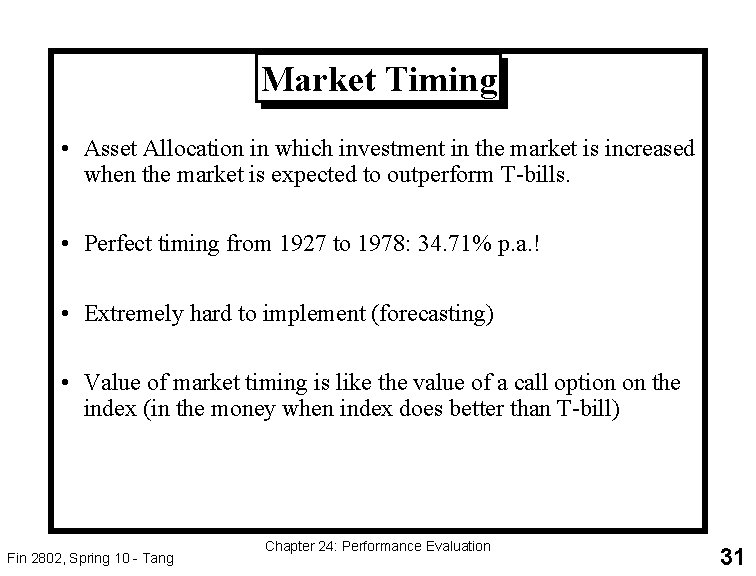 Market Timing

• Asset Allocation in which investment in the market is increased when the market is expected to outperform T-bills.

• Perfect timing from 1927 to 1978: 34.71% p.a.!

• Extremely hard to implement (forecasting)

• Value of market timing is like the value of a call option on the index (in the money when index does better than T-bill)

Fin 2802, Spring 10 - Tang

Chapter 24: Performance Evaluation

31